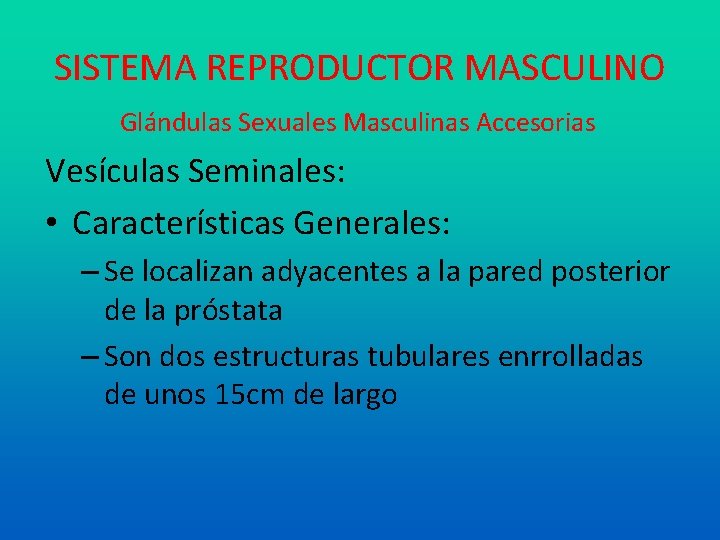 SISTEMA REPRODUCTOR MASCULINO

Glándulas Sexuales Masculinas Accesorias

Vesículas Seminales:

• Características Generales:

– Se localizan adyacentes a la pared posterior de la próstata

– Son dos estructuras tubulares enrrolladas de unos 15cm de largo